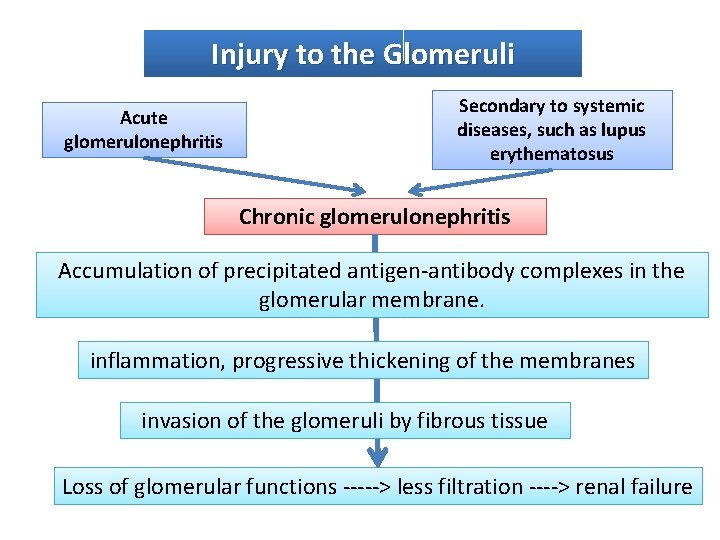 Injury to the Glomeruli

Acute glomerulonephritis

Secondary to systemic diseases, such as lupus erythematosus

Chronic glomerulonephritis

Accumulation of precipitated antigen-antibody complexes in the glomerular membrane.

inflammation, progressive thickening of the membranes

invasion of the glomeruli by fibrous tissue

Loss of glomerular functions -----> less filtration ----> renal failure